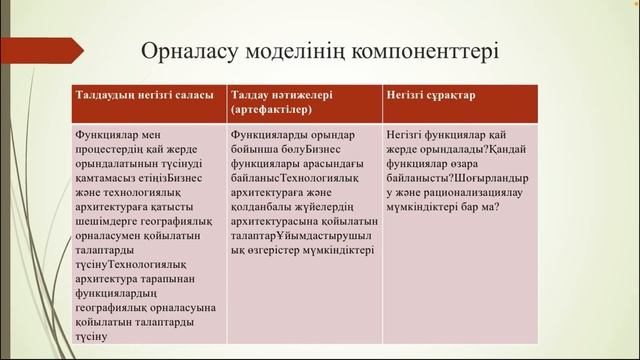 Орналасу моделінің компоненттері

| Талдаудың негізгі саласы | Талдау нәтижелері (артефактілер) | Негізгі сұрақтар |
|---|---|---|
| Функциялар мен процестердің қай жерде орындалатынын түсінуді қамтамасыз етіңізБизнес және технологиялық архитектураға қатысты шешімдерге географиялық орналасумен қойылатын талаптарды түсінуТехнологиялық архитектура тарапынан функциялардың географиялық орналасуына қойылатын талаптарды түсіну | Функцияларды орындар бойынша бөлуБизнес функциялары арасындағы байланысТехнологиялық архитектураға және қолданбалы жүйелердің архитектурасына қойылатын талаптарҰйымдастырушылық өзгерістер мүмкіндіктері | Негізгі функциялар қай жерде орындалады?Қандай функциялар өзара байланысты?Шоғырландыру және рационализациялау мүмкіндіктері бар ма? |